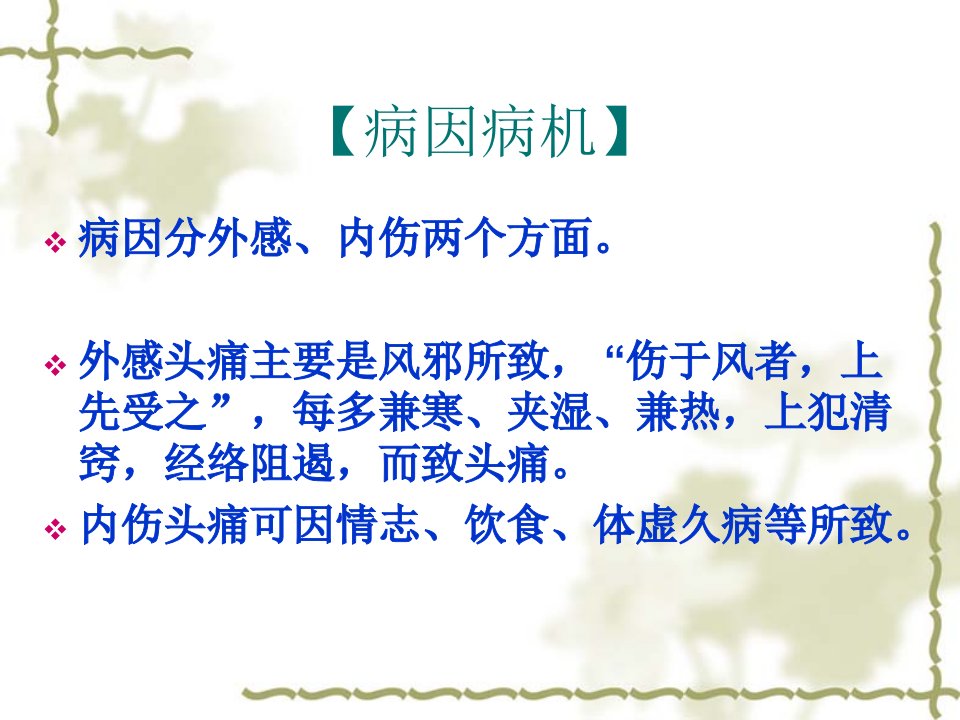 【病因病机】

❖ 病因分外感、内伤两个方面。

❖ 外感头痛主要是风邪所致，“伤于风者，上先受之”，每多兼寒、夹湿、兼热，上犯清窍，经络阻遏，而致头痛。

❖ 内伤头痛可因情志、饮食、体虚久病等所致。